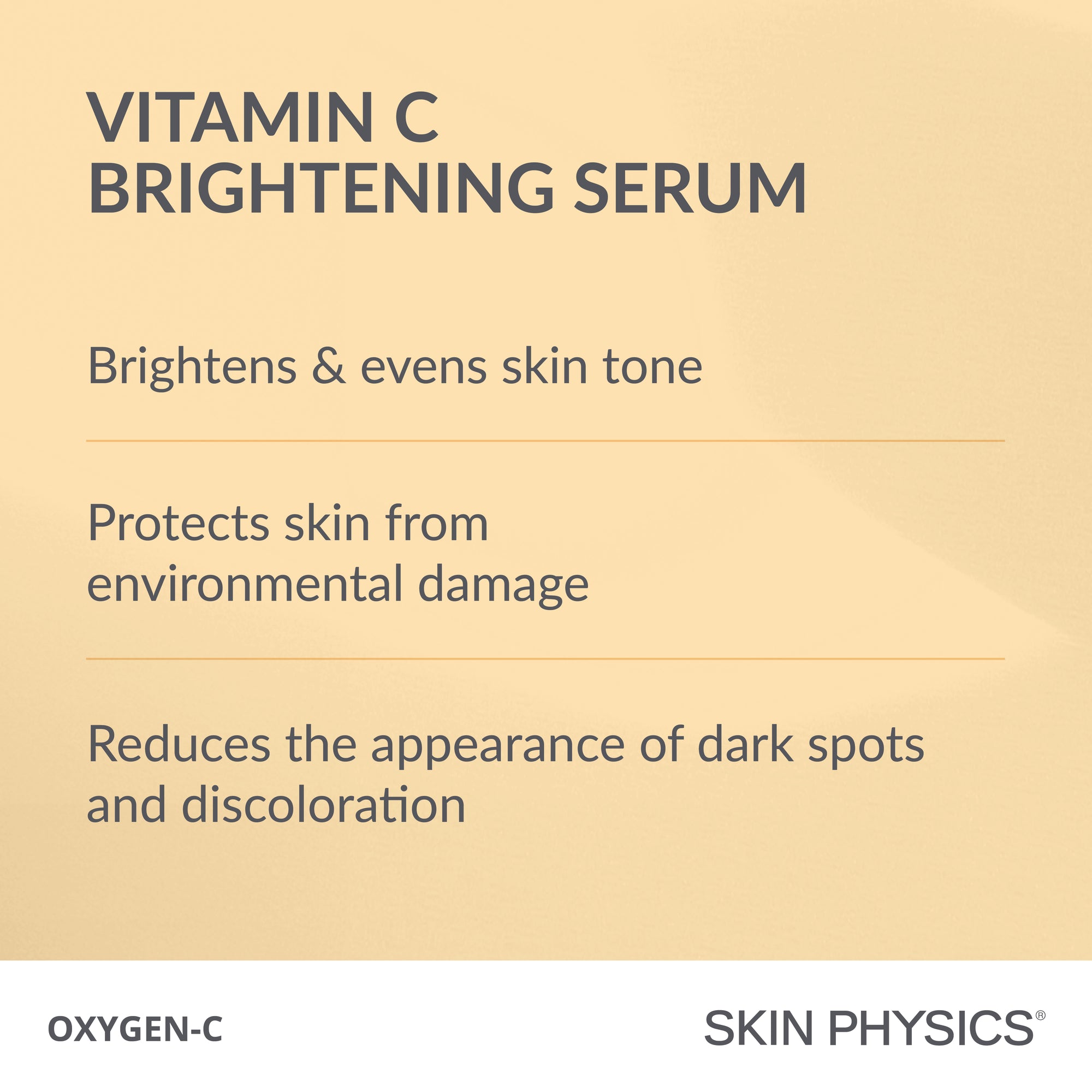 VITAMIN C
BRIGHTENING SERUM

Brightens & evens skin tone

Protects skin from environmental damage

Reduces the appearance of dark spots and discoloration

OXYGEN-C

SKIN PHYSICS®